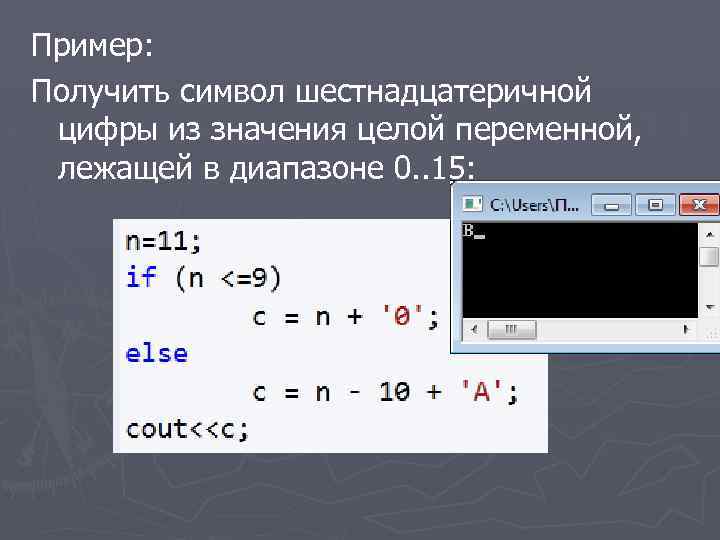 Пример:

Получить символ шестнадцатеричной цифры из значения целой переменной, лежащей в диапазоне 0..15:

C:\Users\П...

B_

n=11;
if (n <=9)
        c = n + '0';
else
        c = n - 10 + 'A';
cout<<c;